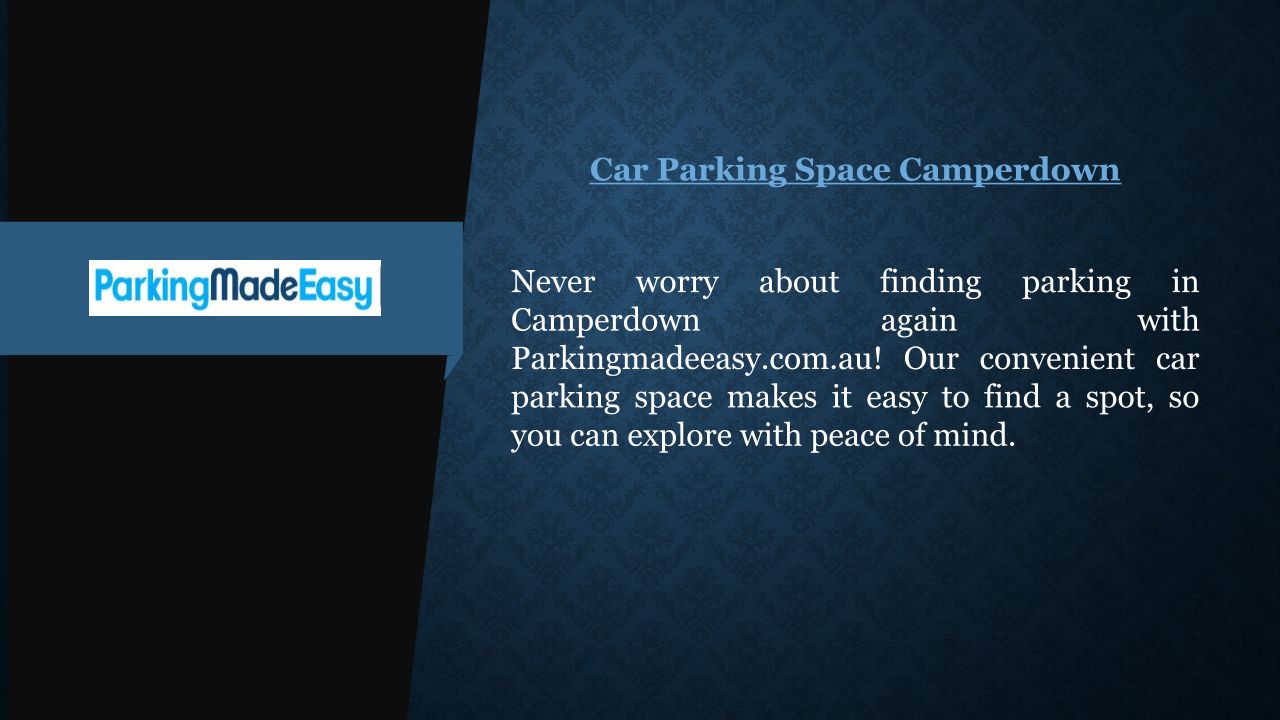 ParkingMadeEasy

Car Parking Space Camperdown

Never worry about finding parking in Camperdown again with Parkingmadeeasy.com.au! Our convenient car parking space makes it easy to find a spot, so you can explore with peace of mind.